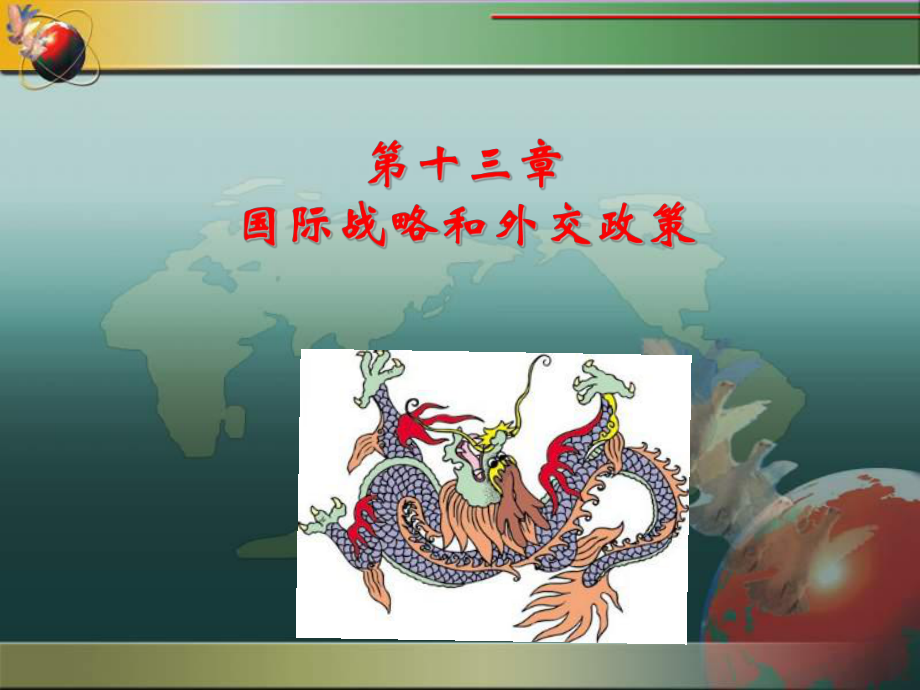 第十三章
国际战略和外交政策